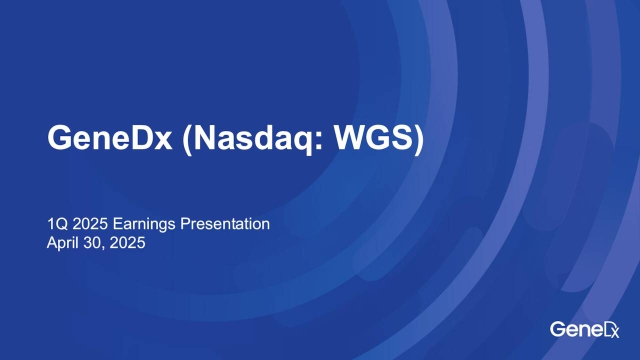 GeneDx (Nasdaq: WGS)

1Q 2025 Earnings Presentation
April 30, 2025

GeneDx